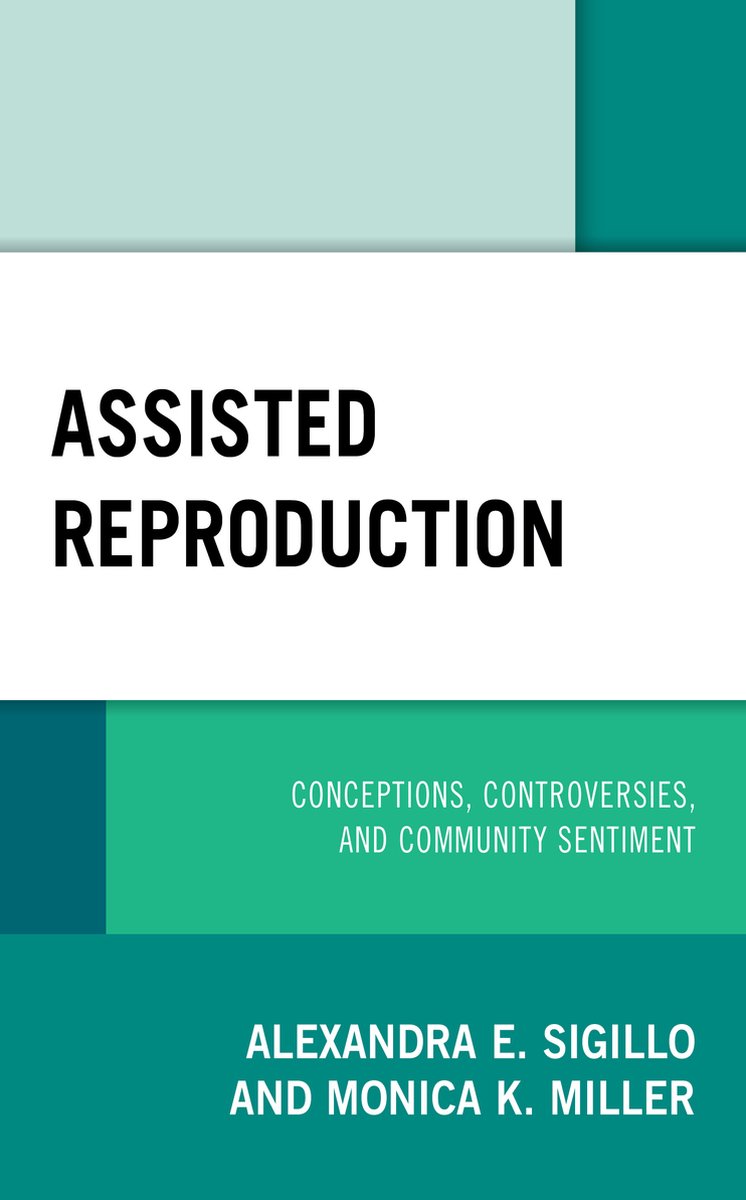 ASSISTED REPRODUCTION

CONCEPTIONS, CONTROVERSIES, AND COMMUNITY SENTIMENT

ALEXANDRA E. SIGILLO AND MONICA K. MILLER